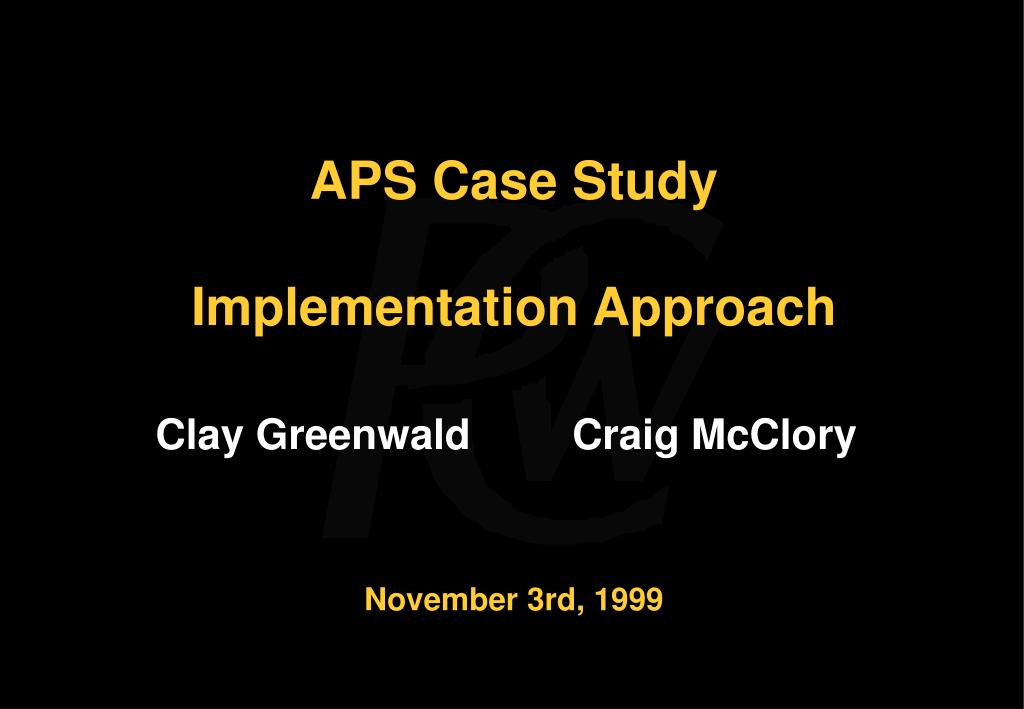 APS Case Study

Implementation Approach

Clay Greenwald

Craig McClory

November 3rd, 1999